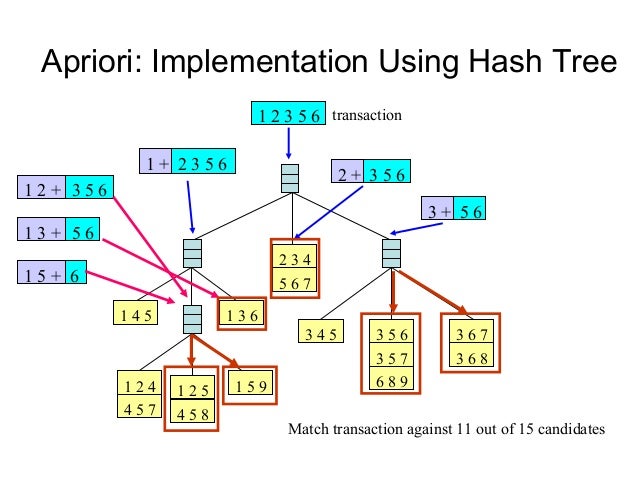 Apriori: Implementation Using Hash Tree

1 2 3 5 6 transaction

1 + 2 3 5 6

2 + 3 5 6

1 2 + 3 5 6

3 + 5 6

1 3 + 5 6

1 5 + 6

2 3 4
5 6 7

1 4 5

1 3 6

3 4 5

3 5 6
3 5 7
6 8 9

3 6 7
3 6 8

1 2 4
4 5 7

1 2 5
4 5 8

1 5 9

Match transaction against 11 out of 15 candidates